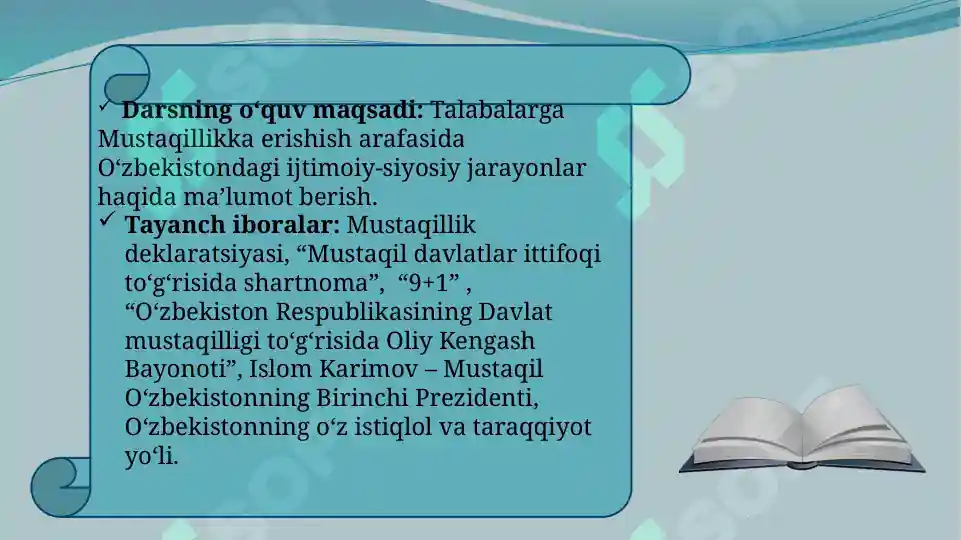 ✓ **Darsning o‘quv maqsadi:** Talabalarga Mustaqillikka erishish arafasida O‘zbekistondagi ijtimoiy-siyosiy jarayonlar haqida ma’lumot berish.

✓ **Tayanch iboralar:** Mustaqillik deklaratsiyasi, “Mustaqil davlatlar ittifoqi to‘g‘risida shartnoma”, “9+1” , “O‘zbekiston Respublikasining Davlat mustaqilligi to‘g‘risida Oliy Kengash Bayonoti”, Islom Karimov – Mustaqil O‘zbekistonning Birinchi Prezidenti, O‘zbekistonning o‘z istiqlol va taraqqiyot yo‘li.